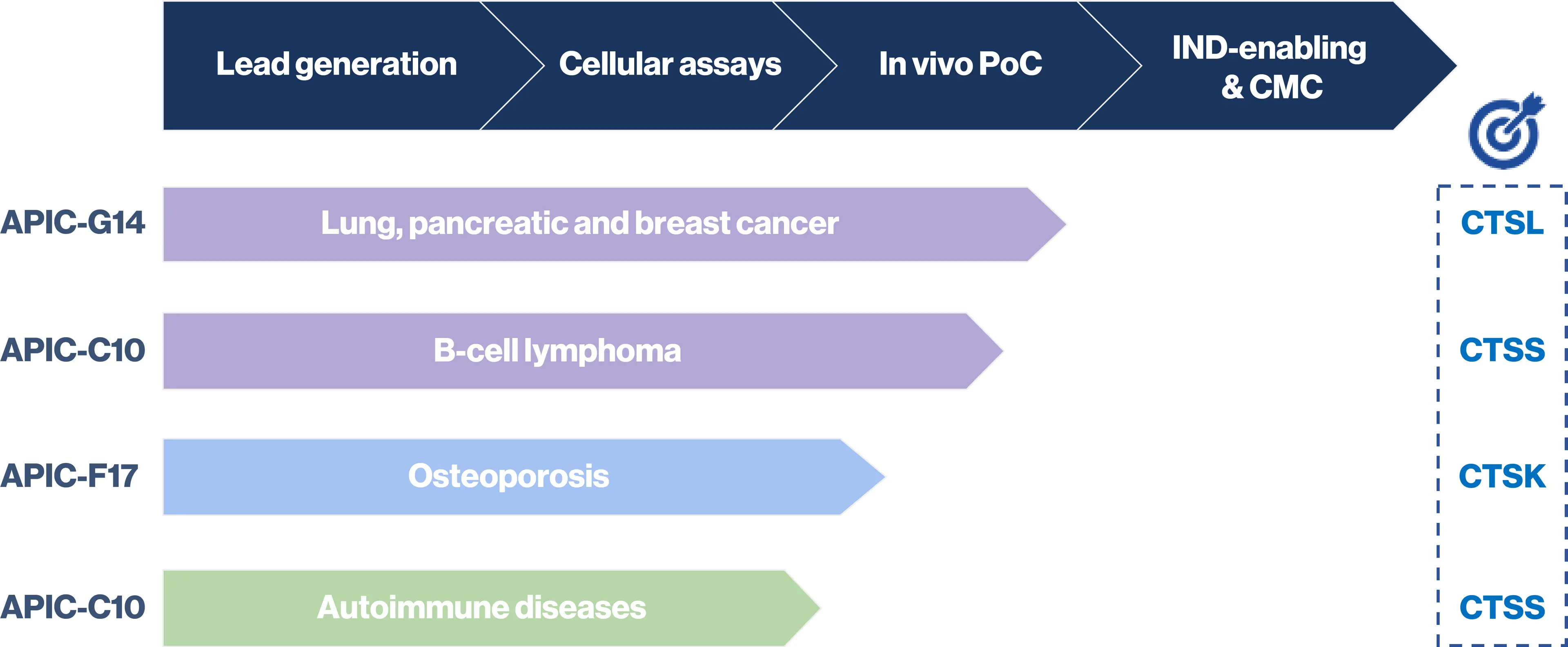 Lead generation
Cellular assays
In vivo PoC
IND-enabling & CMC

APIC-G14
Lung, pancreatic and breast cancer
CTSL

APIC-C10
B-cell lymphoma
CTSS

APIC-F17
Osteoporosis
CTSK

APIC-C10
Autoimmune diseases
CTSS